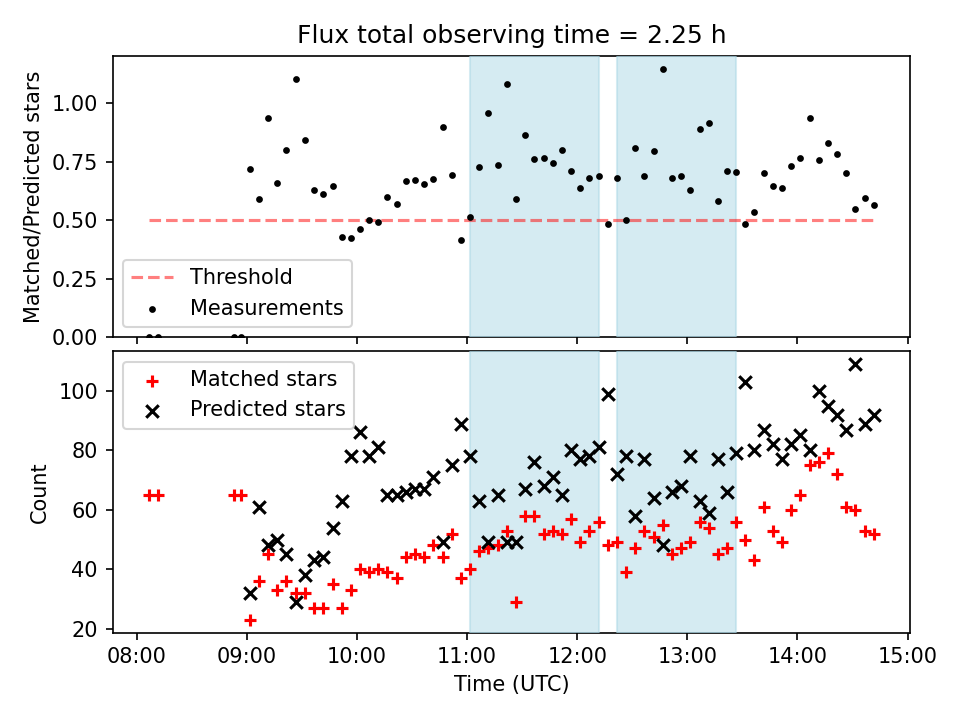 Flux total observing time = 2.25 h

Matched/Predicted stars

1.00
0.75
0.50
0.25
0.00

Threshold
Measurements

Count

100
80
60
40
20

Matched stars
Predicted stars

08:00 09:00 10:00 11:00 12:00 13:00 14:00 15:00
Time (UTC)